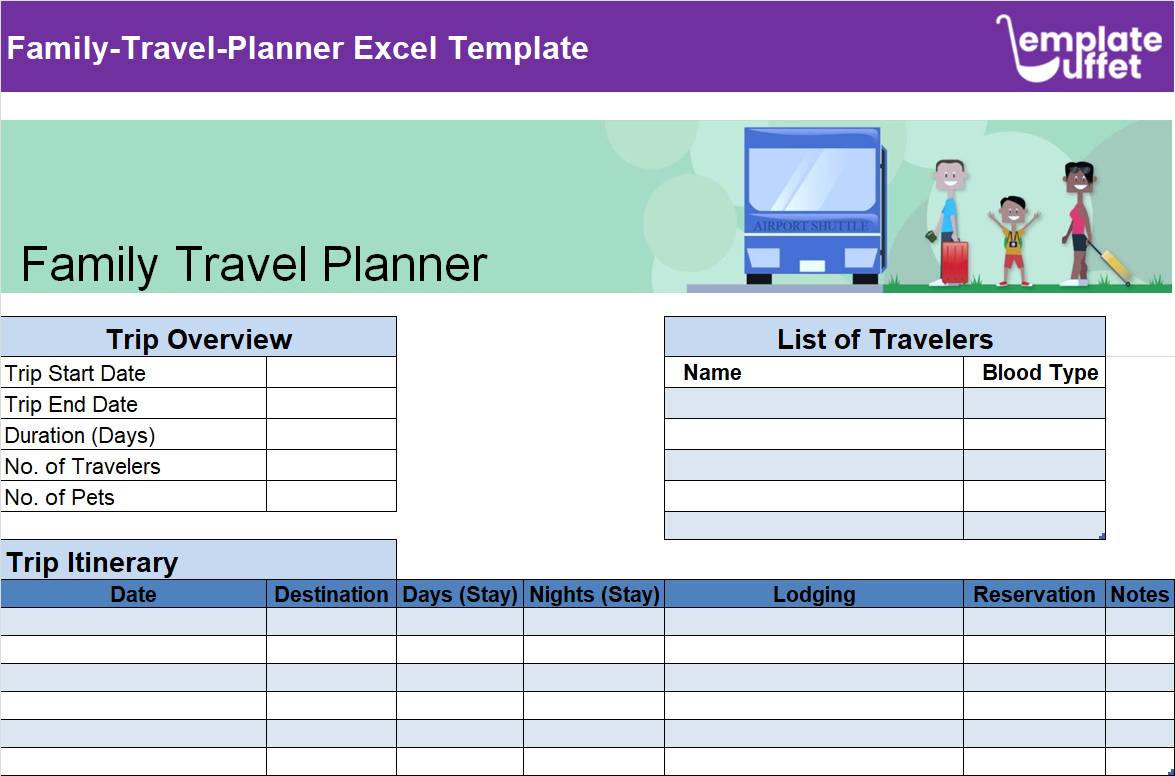 Family-Travel-Planner Excel Template

emplate uffet

AIRPORT SHUTTLE

Family Travel Planner

| Trip Overview | |
|---|---|
| Trip Start Date | |
| Trip End Date | |
| Duration (Days) | |
| No. of Travelers | |
| No. of Pets | |

List of Travelers

| Name | Blood Type |
|---|---|
| | |
| | |
| | |
| | |
| | |

Trip Itinerary

| Date | Destination | Days (Stay) | Nights (Stay) | Lodging | Reservation | Notes |
|---|---|---|---|---|---|---|
| | | | | | | |
| | | | | | | |
| | | | | | | |
| | | | | | | |
| | | | | | | |
| | | | | | | |